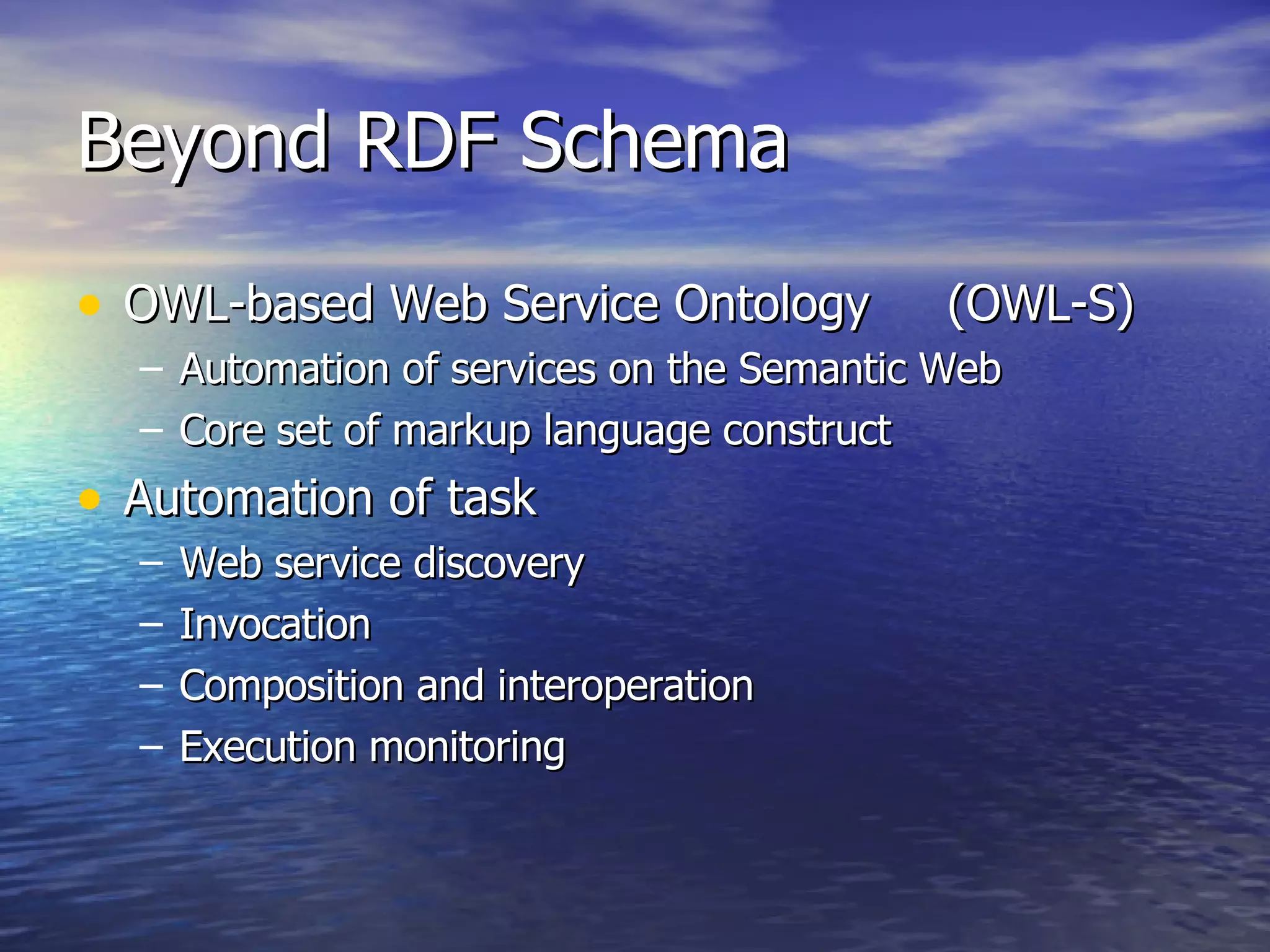 Beyond RDF Schema

• OWL-based Web Service Ontology (OWL-S)
  – Automation of services on the Semantic Web
  – Core set of markup language construct
• Automation of task
  – Web service discovery
  – Invocation
  – Composition and interoperation
  – Execution monitoring